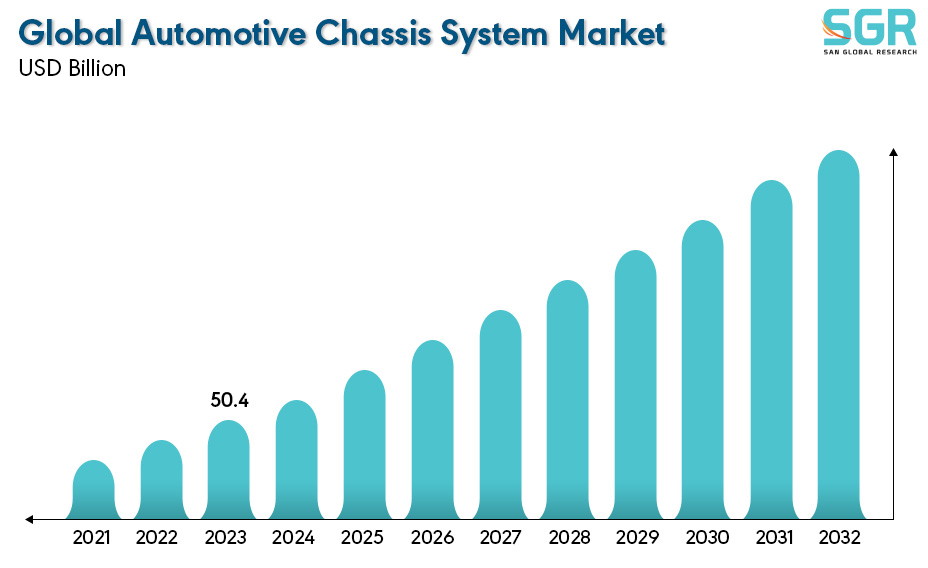 Global Automotive Chassis System Market
USD Billion

SGR
SAN GLOBAL RESEARCH

50.4

2021 2022 2023 2024 2025 2026 2027 2028 2029 2030 2031 2032